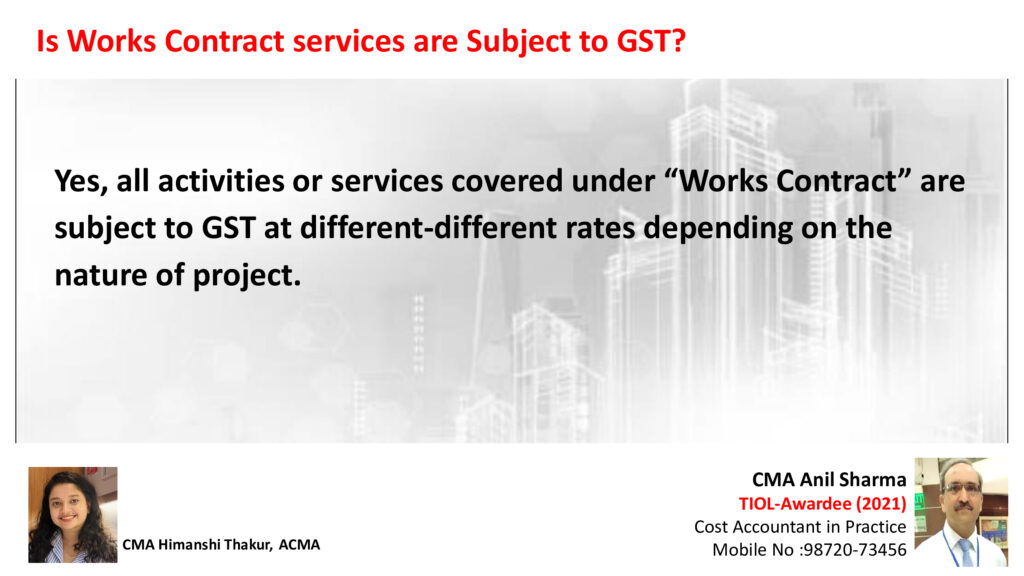 Is Works Contract services are Subject to GST?

Yes, all activities or services covered under “Works Contract” are subject to GST at different-different rates depending on the nature of project.

CMA Himanshi Thakur, ACMA

CMA Anil Sharma
TIOL-Awardee (2021)
Cost Accountant in Practice
Mobile No :98720-73456